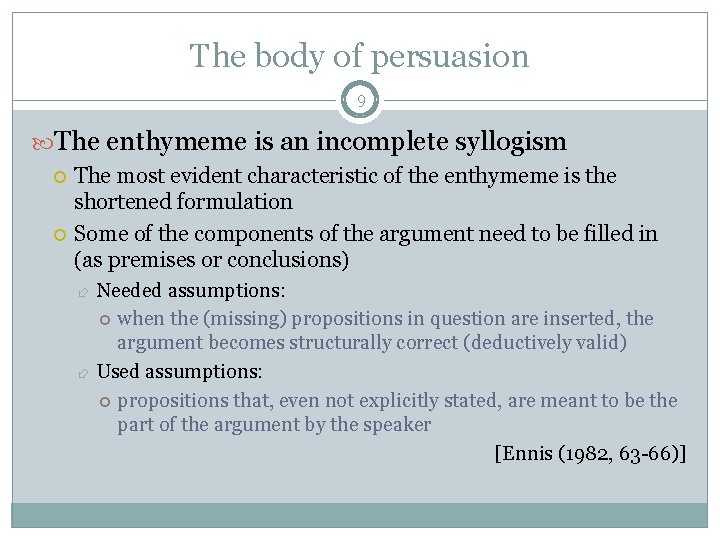 The body of persuasion

9

The enthymeme is an incomplete syllogism

The most evident characteristic of the enthymeme is the shortened formulation

Some of the components of the argument need to be filled in (as premises or conclusions)

Needed assumptions:

when the (missing) propositions in question are inserted, the argument becomes structurally correct (deductively valid)

Used assumptions:

propositions that, even not explicitly stated, are meant to be the part of the argument by the speaker

[Ennis (1982, 63-66)]